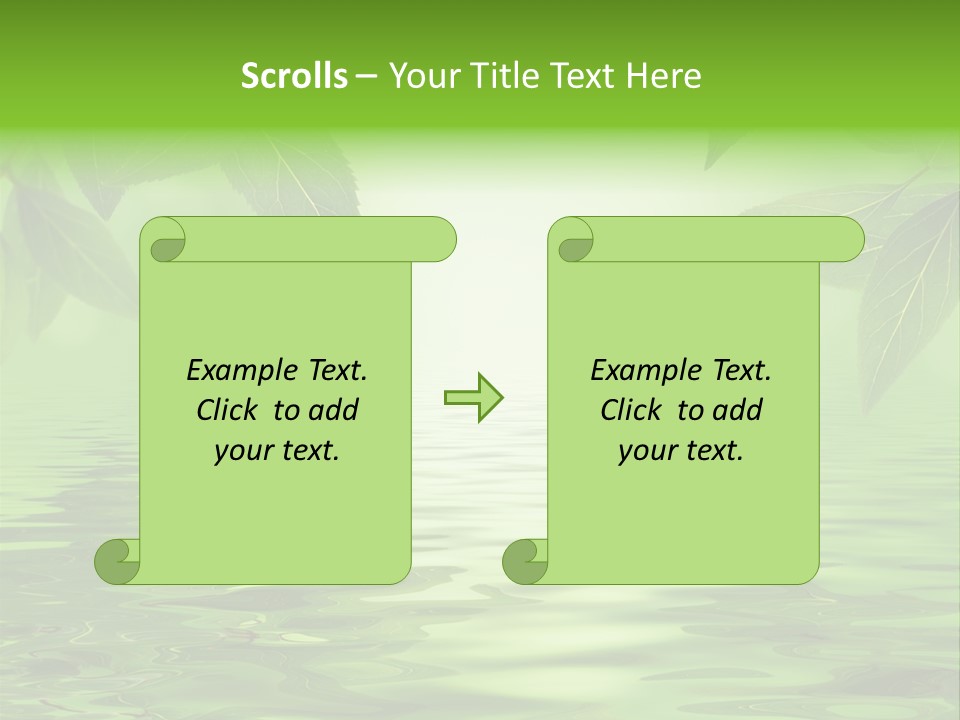 Scrolls – Your Title Text Here

Example Text. Click to add your text.

Example Text. Click to add your text.